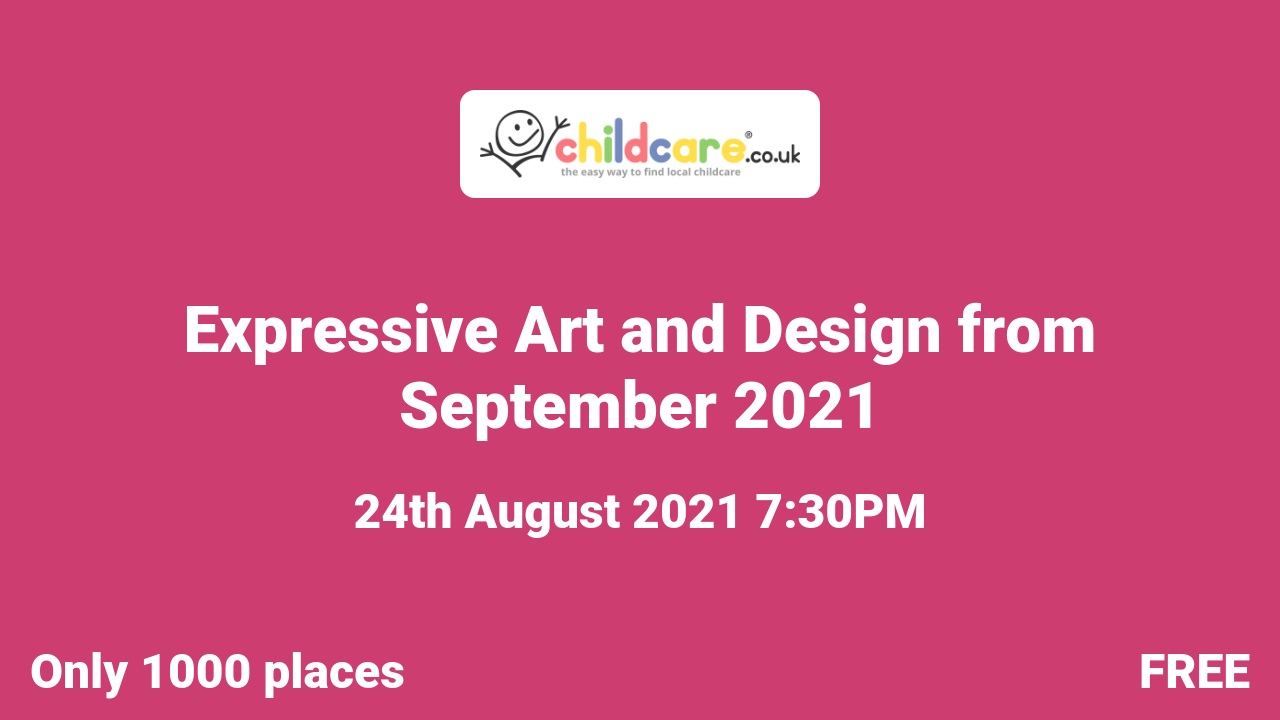 childcare®.co.uk
the easy way to find local childcare

Expressive Art and Design from September 2021

24th August 2021 7:30PM

Only 1000 places

FREE